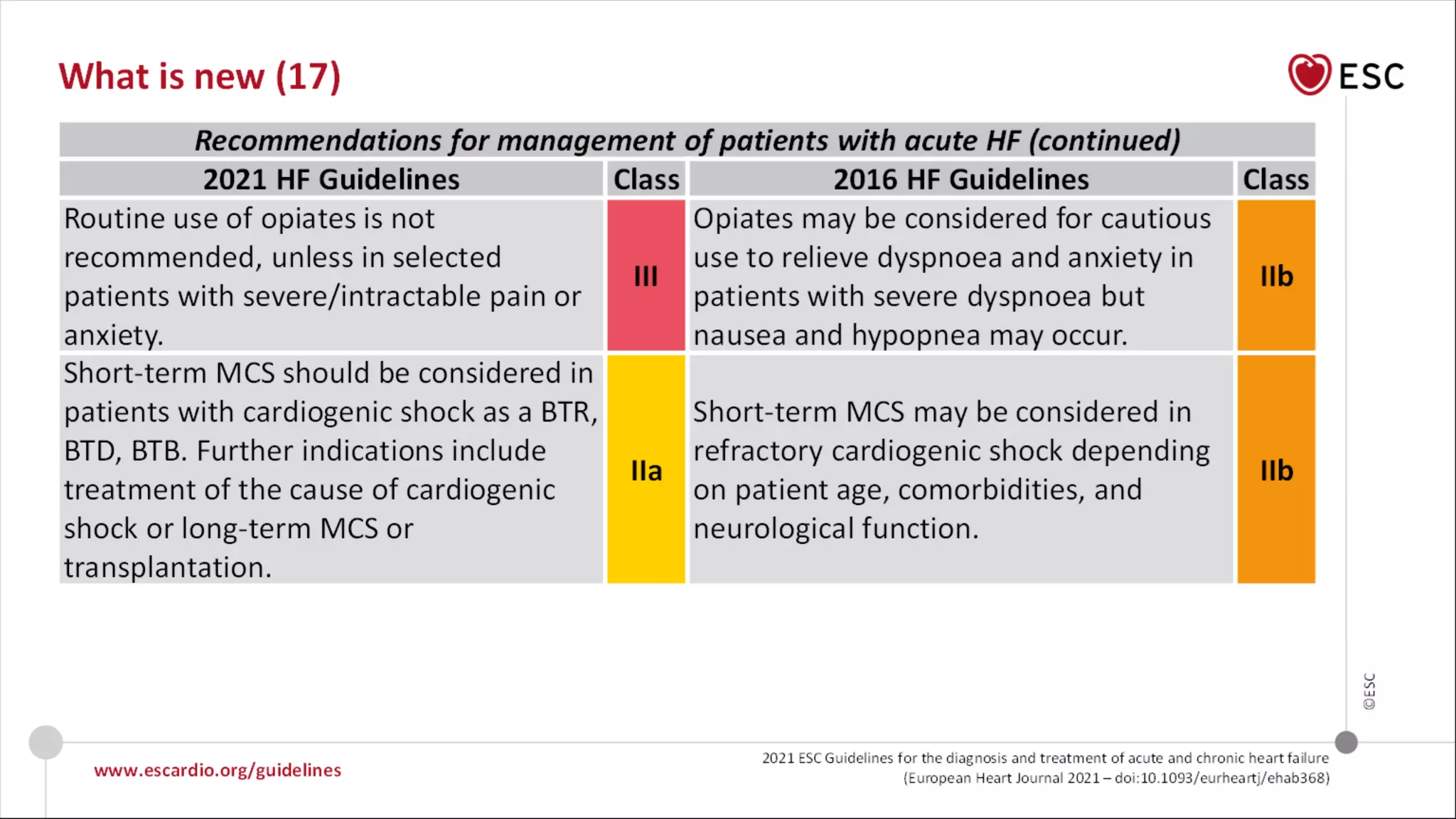 What is new (17)

ESC

Recommendations for management of patients with acute HF (continued)

| 2021 HF Guidelines | Class | 2016 HF Guidelines | Class |
|---|---|---|---|
| Routine use of opiates is not recommended, unless in selected patients with severe/intractable pain or anxiety. | III | Opiates may be considered for cautious use to relieve dyspnoea and anxiety in patients with severe dyspnoea but nausea and hypopnea may occur. | IIb |
| Short-term MCS should be considered in patients with cardiogenic shock as a BTR, BTD, BTB. Further indications include treatment of the cause of cardiogenic shock or long-term MCS or transplantation. | IIa | Short-term MCS may be considered in refractory cardiogenic shock depending on patient age, comorbidities, and neurological function. | IIb |

©ESC

www.escardio.org/guidelines

2021 ESC Guidelines for the diagnosis and treatment of acute and chronic heart failure (European Heart Journal 2021 – doi:10.1093/eurheartj/ehab368)